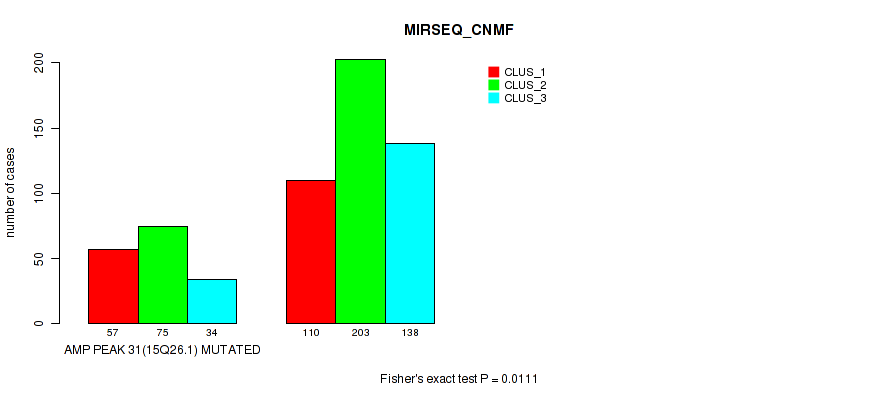 MIRSEQ_CNMF

CLUS_1
CLUS_2
CLUS_3

number of cases

0
50
100
150
200

57 75 34
110 203 138

AMP PEAK 31(15Q26.1) MUTATED

Fisher's exact test P = 0.0111